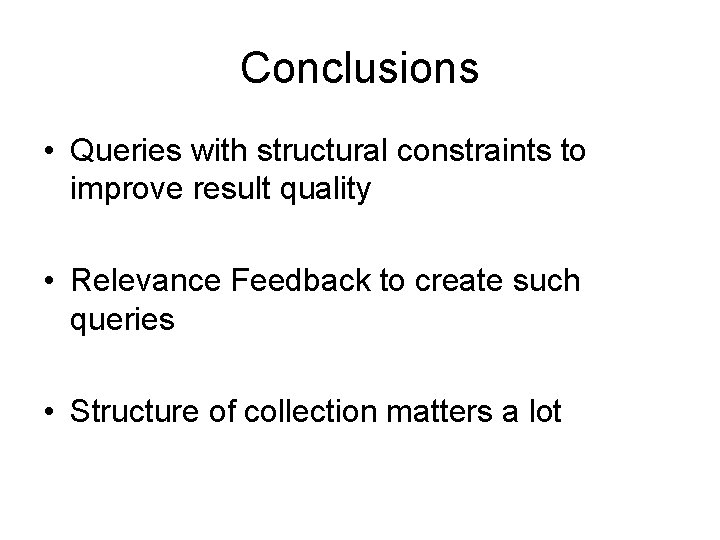 Conclusions

• Queries with structural constraints to improve result quality

• Relevance Feedback to create such queries

• Structure of collection matters a lot